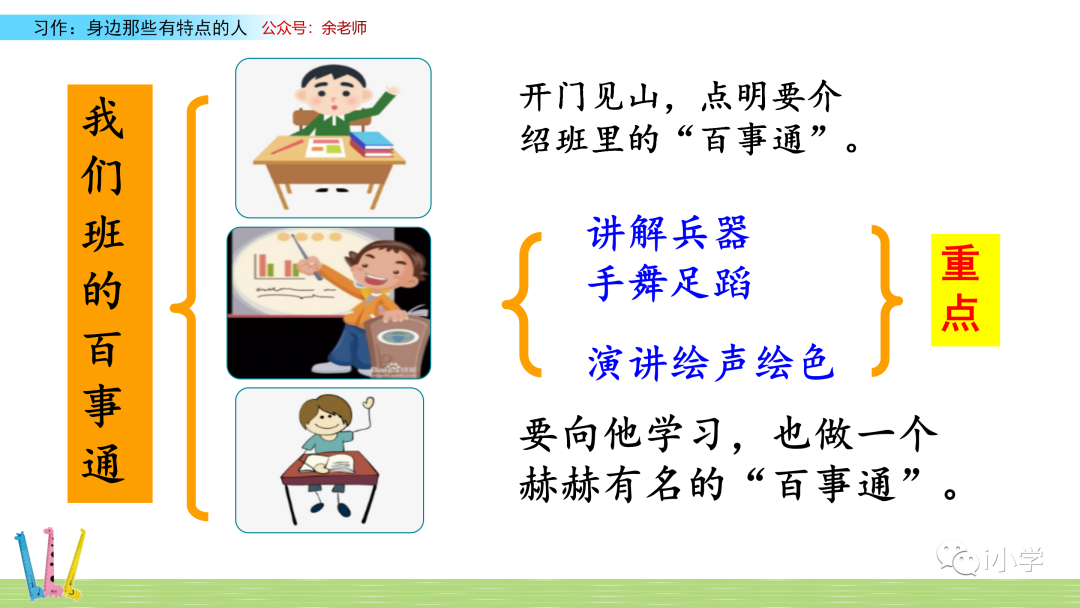 习作：身边那些有特点的人 公众号：余老师

我们班的百事通

开门见山，点明要介绍班里的“百事通”。

讲解兵器
手舞足蹈

演讲绘声绘色

重点

要向他学习，也做一个赫赫有名的“百事通”。

小学